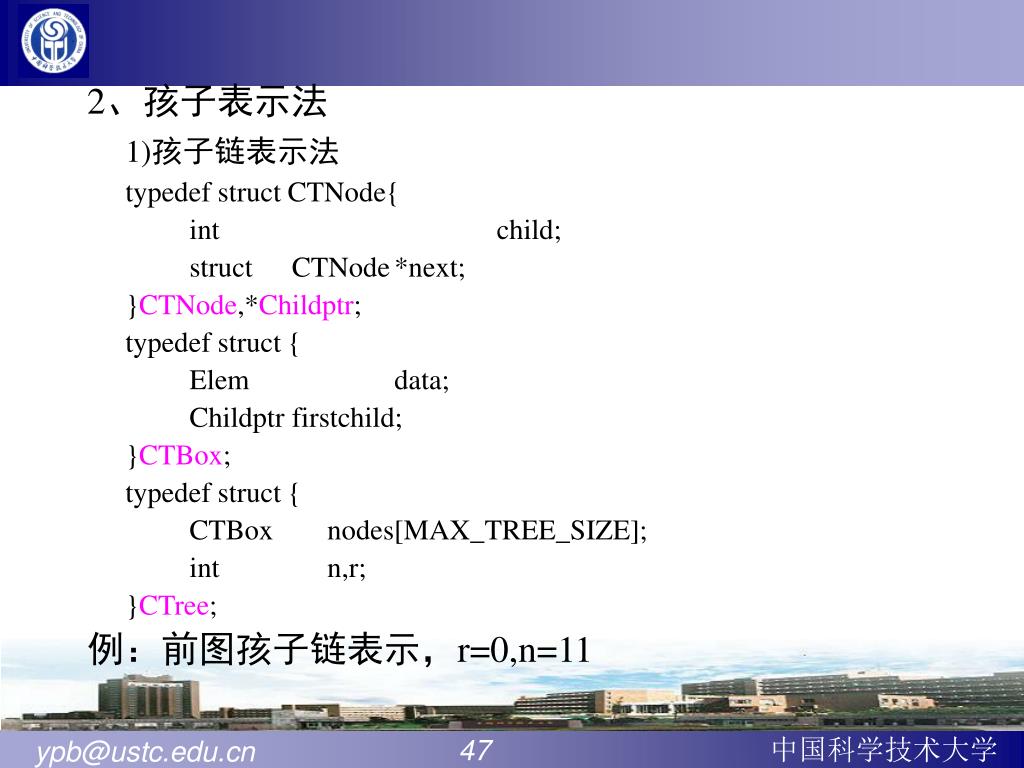 2、孩子表示法

1)孩子链表示法

typedef struct CTNode{
int child;
struct CTNode *next;
}CTNode,*Childptr;
typedef struct {
Elem data;
Childptr firstchild;
}CTBox;
typedef struct {
CTBox nodes[MAX_TREE_SIZE];
int n,r;
}CTree;

例：前图孩子链表示，r=0,n=11

ypb@ustc.edu.cn 47 中国科学技术大学